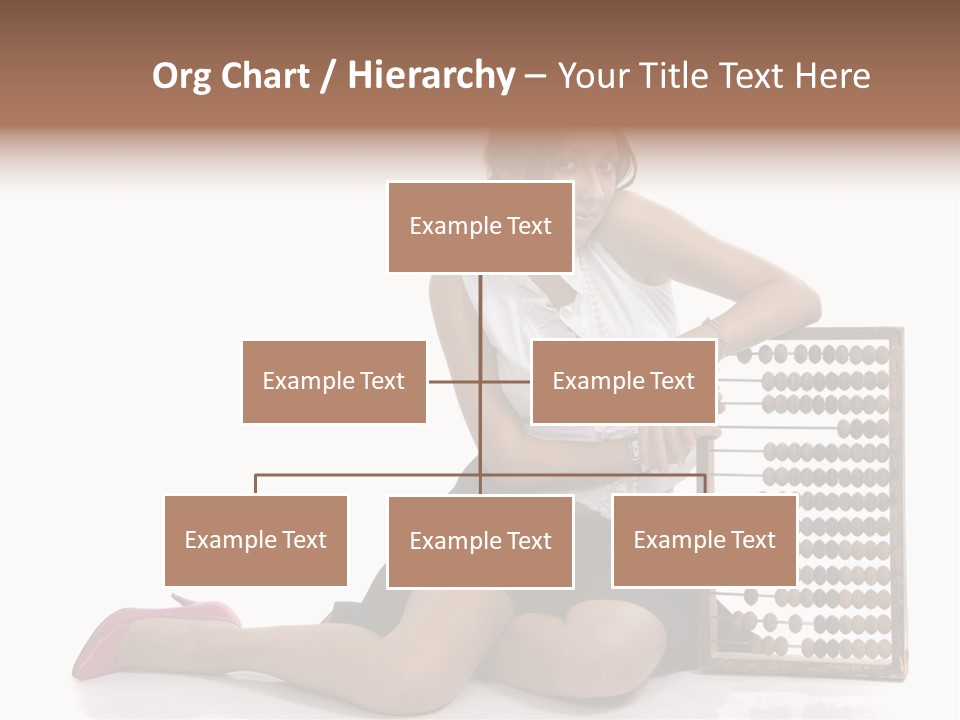 Org Chart / Hierarchy – Your Title Text Here

Example Text

Example Text

Example Text

Example Text

Example Text

Example Text